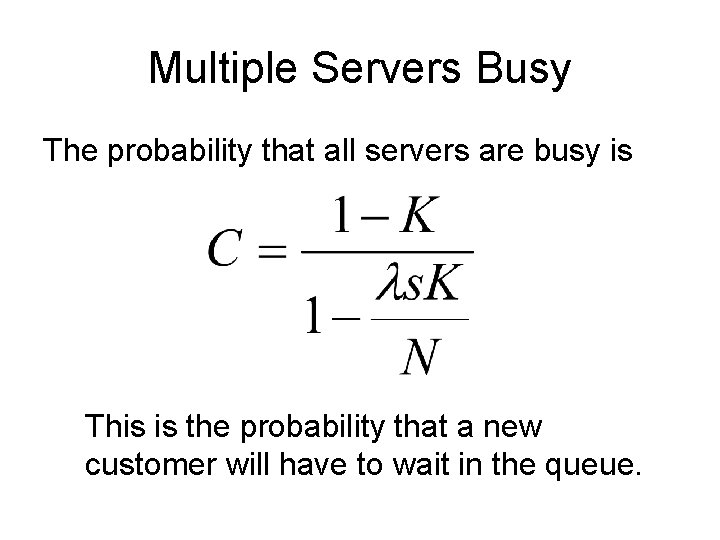 Multiple Servers Busy

The probability that all servers are busy is

$C = \frac{1-K}{1-\frac{\lambda s K}{N}}$

This is the probability that a new customer will have to wait in the queue.